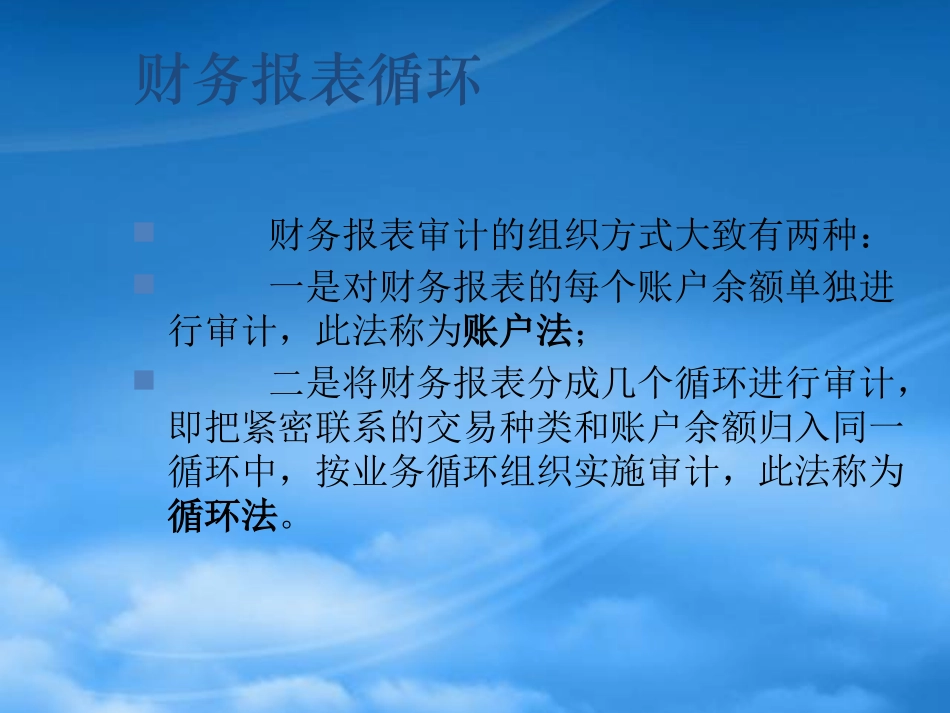 财务报表循环

财务报表审计的组织方式大致有两种：

一是对财务报表的每个账户余额单独进行审计，此法称为账户法；

二是将财务报表分成几个循环进行审计，即把紧密联系的交易种类和账户余额归入同一循环中，按业务循环组织实施审计，此法称为循环法。